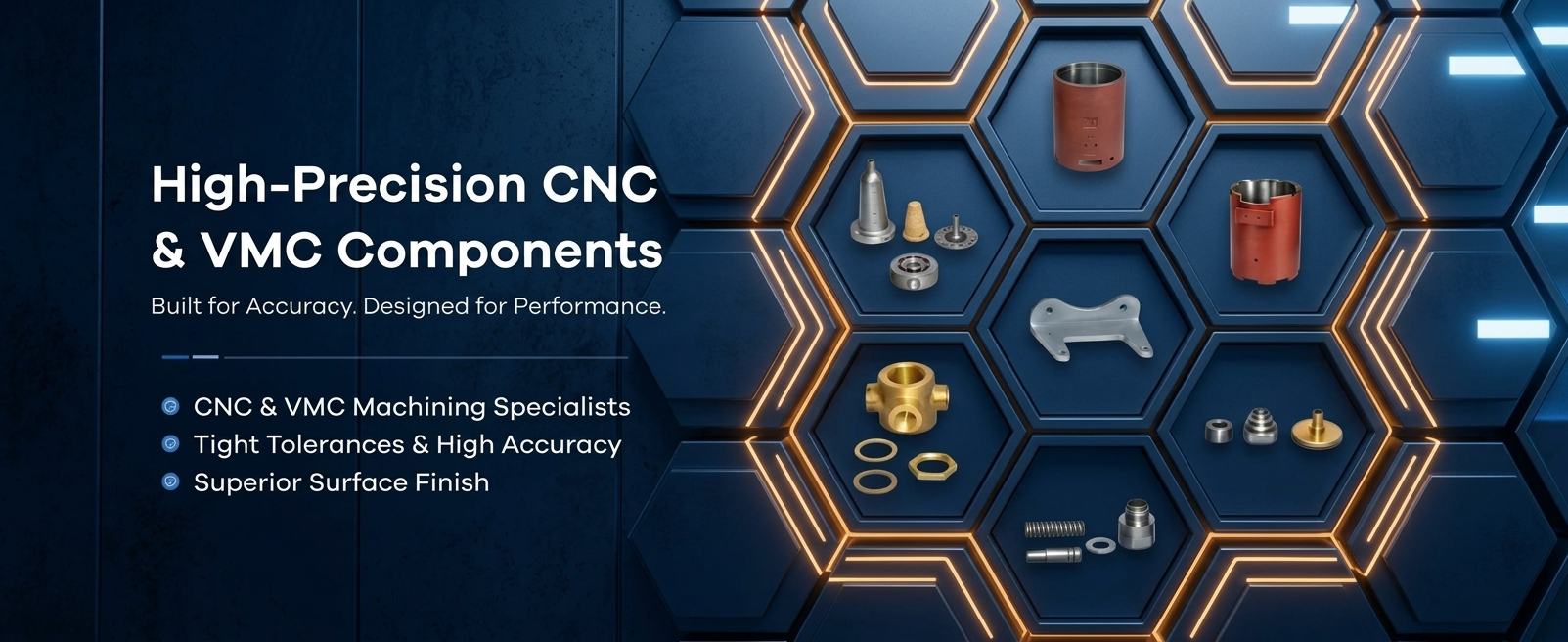 High-Precision CNC & VMC Components

Built for Accuracy. Designed for Performance.

CNC & VMC Machining Specialists
Tight Tolerances & High Accuracy
Superior Surface Finish